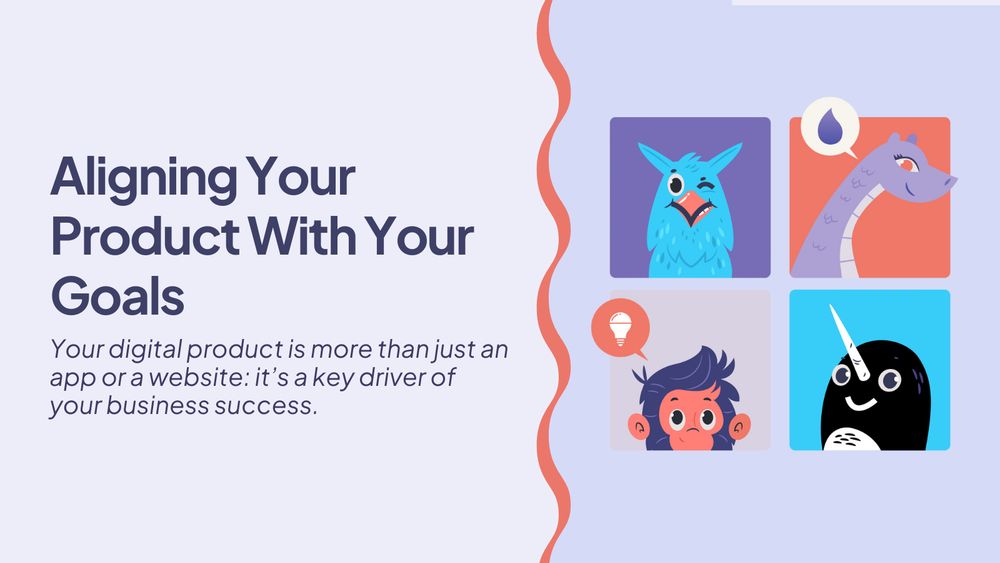 Aligning Your Product With Your Goals

Your digital product is more than just an app or a website: it's a key driver of your business success.